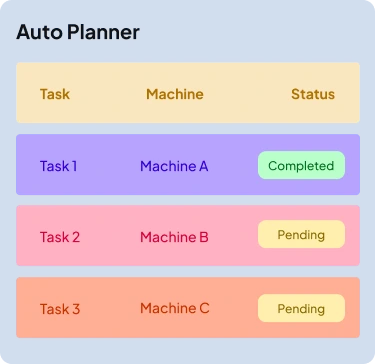 Auto Planner

| Task | Machine | Status |
|---|---|---|
| Task 1 | Machine A | Completed |
| Task 2 | Machine B | Pending |
| Task 3 | Machine C | Pending |